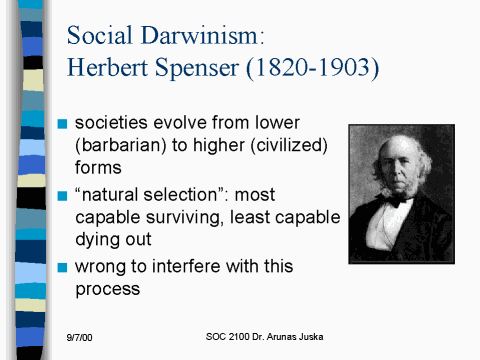 Social Darwinism:
Herbert Spenser (1820-1903)

■ societies evolve from lower (barbarian) to higher (civilized) forms
■ “natural selection”: most capable surviving, least capable dying out
■ wrong to interfere with this process

9/7/00

SOC 2100 Dr. Arunas Juska